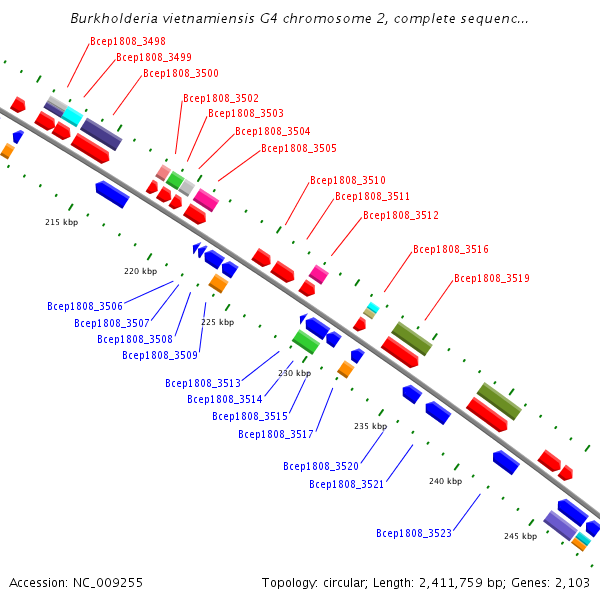 Burkholderia vietnamiensis G4 chromosome 2, complete sequenc...

Bcep1808_3498
Bcep1808_3499
Bcep1808_3500
Bcep1808_3502
Bcep1808_3503
Bcep1808_3504
Bcep1808_3505
Bcep1808_3510
Bcep1808_3511
Bcep1808_3512
Bcep1808_3516
Bcep1808_3519

215 kbp
220 kbp
225 kbp
230 kbp
235 kbp
240 kbp
245 kbp

Bcep1808_3506
Bcep1808_3507
Bcep1808_3508
Bcep1808_3509
Bcep1808_3513
Bcep1808_3514
Bcep1808_3515
Bcep1808_3517
Bcep1808_3520
Bcep1808_3521
Bcep1808_3523

Accession: NC_009255

Topology: circular; Length: 2,411,759 bp; Genes: 2,103